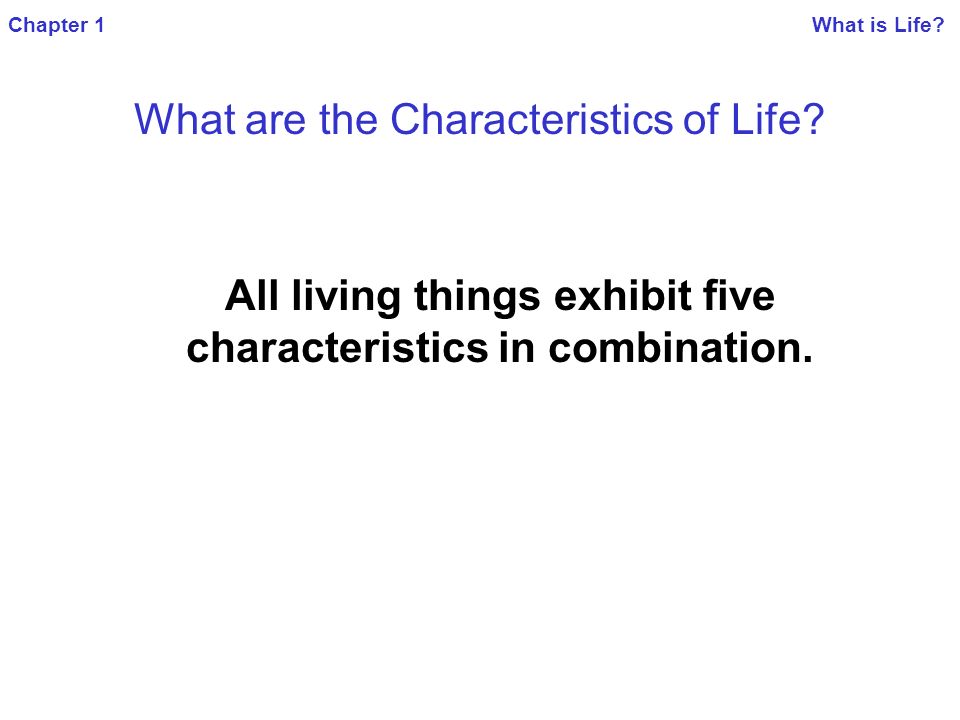 Chapter 1

What is Life?

What are the Characteristics of Life?

All living things exhibit five characteristics in combination.